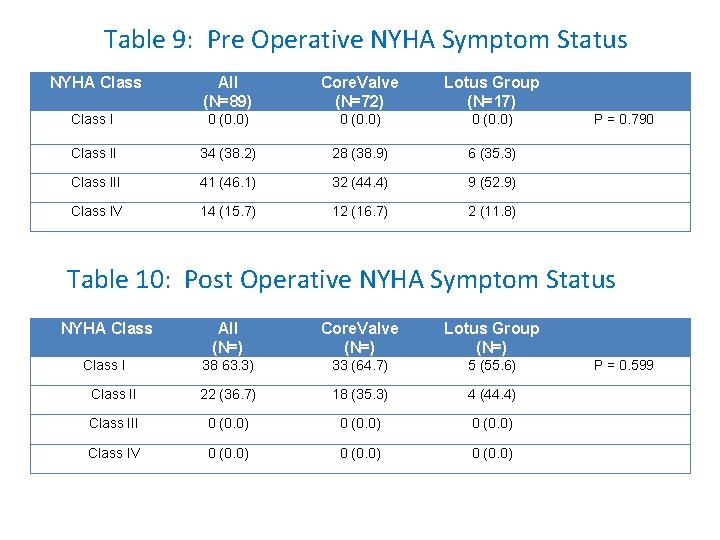 Table 9: Pre Operative NYHA Symptom Status

| NYHA Class | All (N=89) | CoreValve (N=72) | Lotus Group (N=17) | |
|---|---|---|---|---|
| Class I | 0 (0.0) | 0 (0.0) | 0 (0.0) | P = 0.790 |
| Class II | 34 (38.2) | 28 (38.9) | 6 (35.3) | |
| Class III | 41 (46.1) | 32 (44.4) | 9 (52.9) | |
| Class IV | 14 (15.7) | 12 (16.7) | 2 (11.8) | |

Table 10: Post Operative NYHA Symptom Status

| NYHA Class | All (N=) | CoreValve (N=) | Lotus Group (N=) | |
|---|---|---|---|---|
| Class I | 38 63.3) | 33 (64.7) | 5 (55.6) | P = 0.599 |
| Class II | 22 (36.7) | 18 (35.3) | 4 (44.4) | |
| Class III | 0 (0.0) | 0 (0.0) | 0 (0.0) | |
| Class IV | 0 (0.0) | 0 (0.0) | 0 (0.0) | |